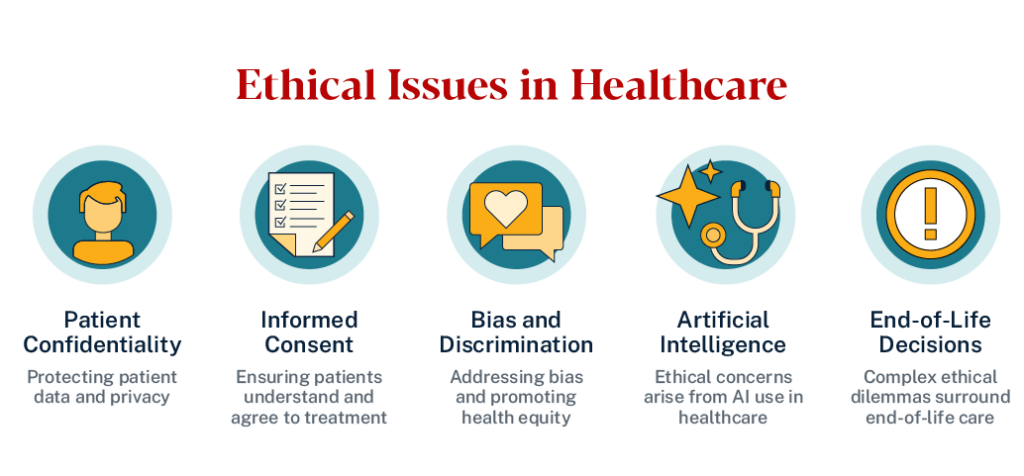 Ethical Issues in Healthcare

Patient Confidentiality

Protecting patient data and privacy

Informed Consent

Ensuring patients understand and agree to treatment

Bias and Discrimination

Addressing bias and promoting health equity

Artificial Intelligence

Ethical concerns arise from AI use in healthcare

End-of-Life Decisions

Complex ethical dilemmas surround end-of-life care